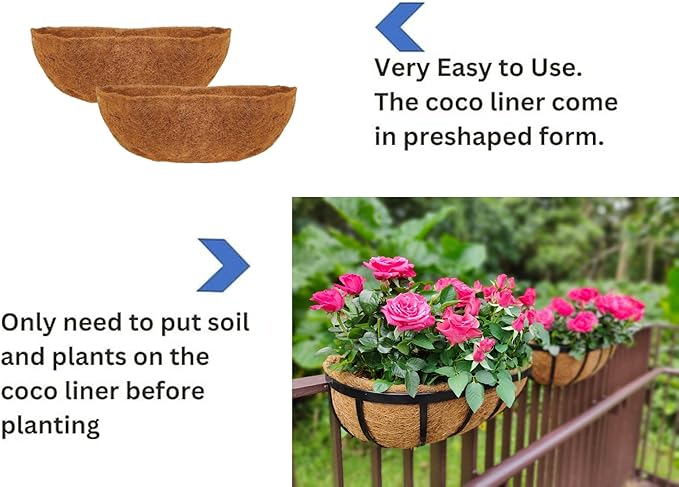 Very Easy to Use.
The coco liner come in preshaped form.

Only need to put soil and plants on the coco liner before planting